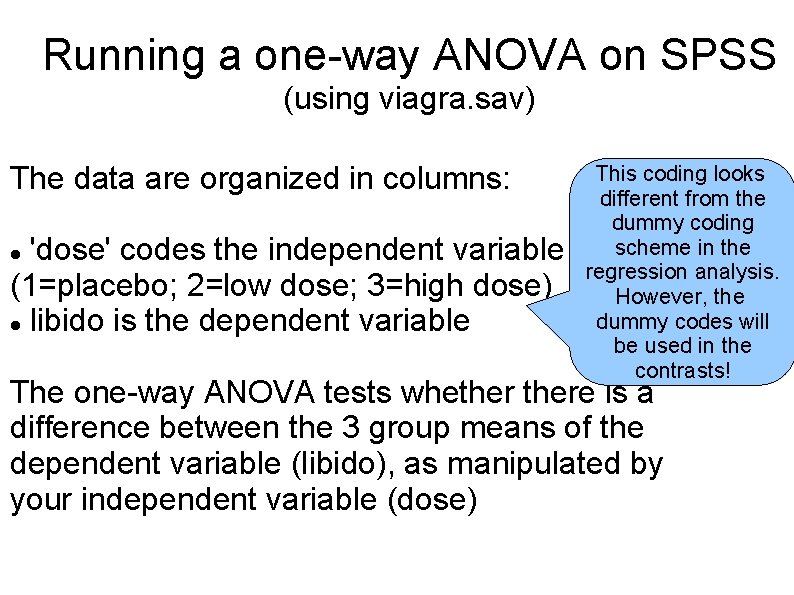 Running a one-way ANOVA on SPSS
(using viagra.sav)

The data are organized in columns:

• 'dose' codes the independent variable (1=placebo; 2=low dose; 3=high dose)
• libido is the dependent variable

This coding looks different from the dummy coding scheme in the regression analysis. However, the dummy codes will be used in the contrasts!

The one-way ANOVA tests whether there is a difference between the 3 group means of the dependent variable (libido), as manipulated by your independent variable (dose)